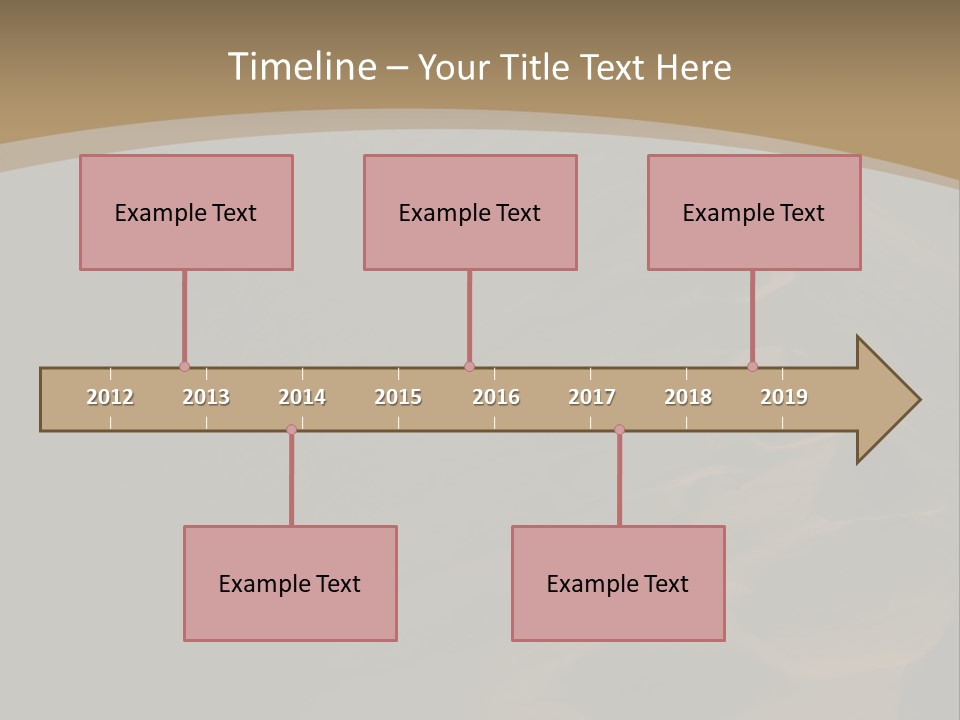 Timeline – Your Title Text Here

Example Text

Example Text

Example Text

2012 2013 2014 2015 2016 2017 2018 2019

Example Text

Example Text